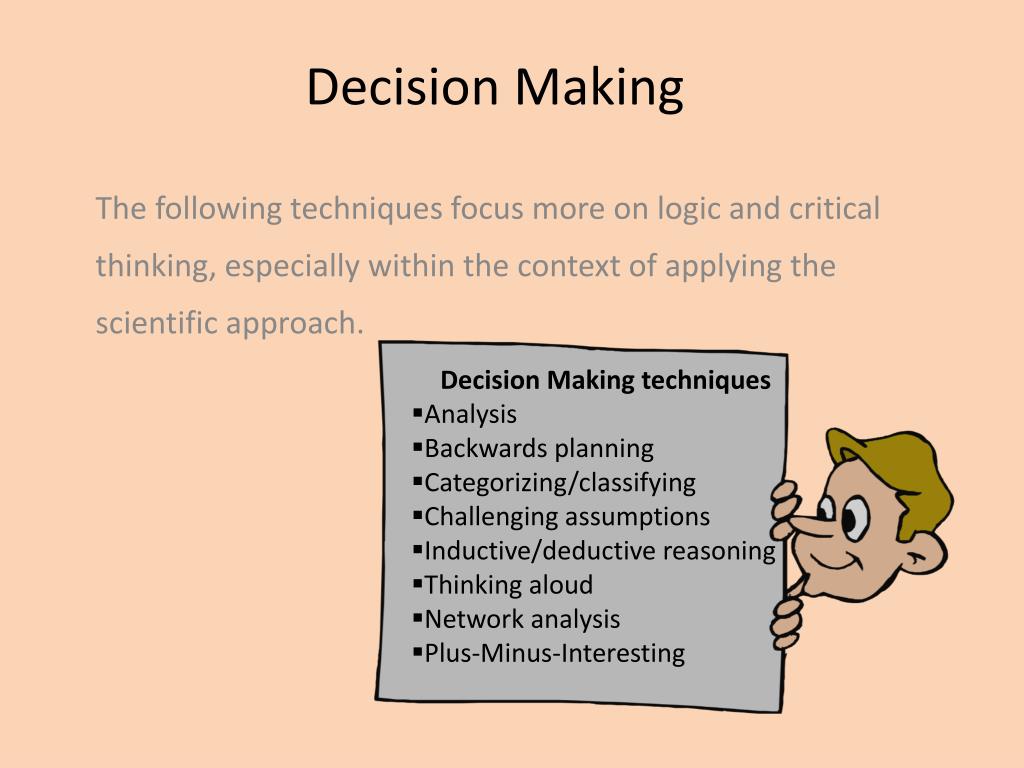 Decision Making

The following techniques focus more on logic and critical thinking, especially within the context of applying the scientific approach.

Decision Making techniques
▪Analysis
▪Backwards planning
▪Categorizing/classifying
▪Challenging assumptions
▪Inductive/deductive reasoning
▪Thinking aloud
▪Network analysis
▪Plus-Minus-Interesting